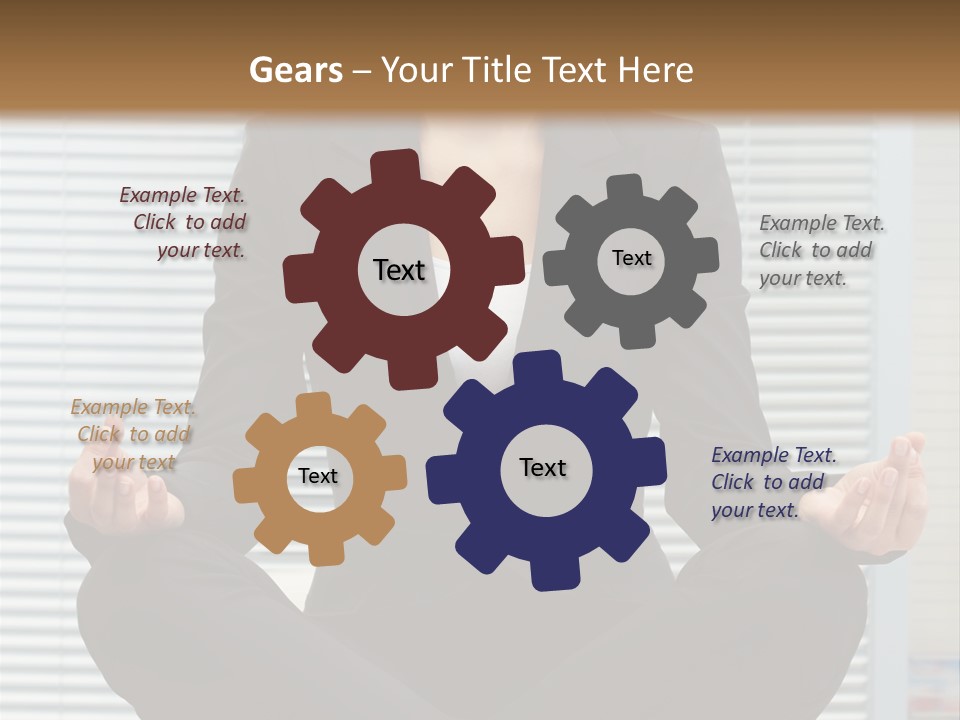 Gears – Your Title Text Here

Example Text. Click to add your text.

Text

Text

Example Text. Click to add your text.

Example Text. Click to add your text

Text

Text

Example Text. Click to add your text.